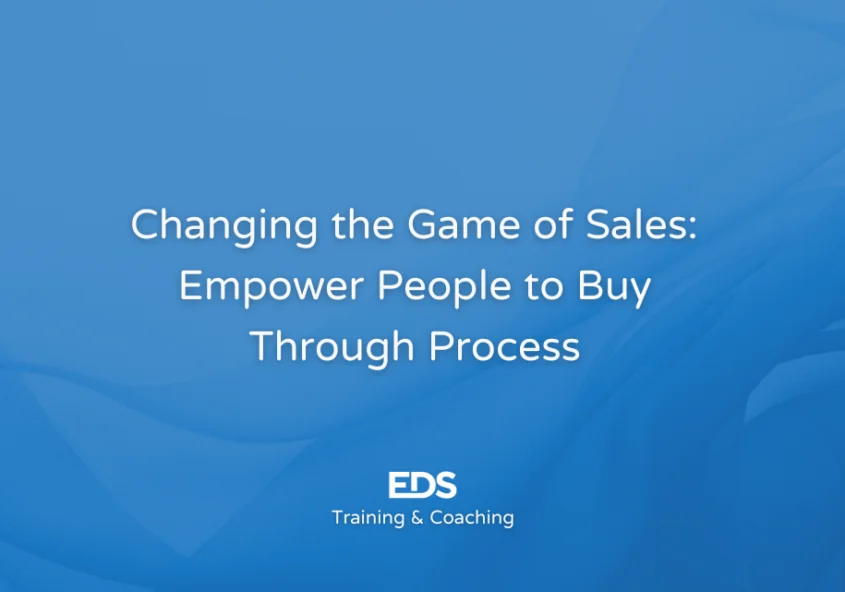 Changing the Game of Sales: Empower People to Buy Through Process

EDS
Training & Coaching